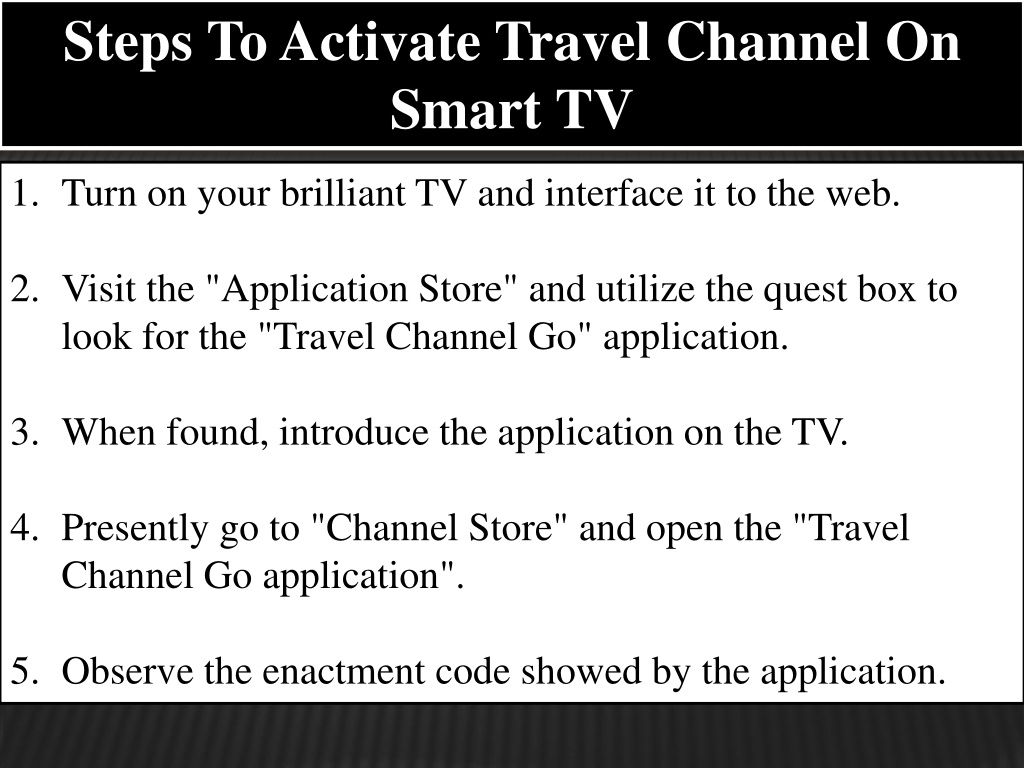 Steps To Activate Travel Channel On Smart TV

1. Turn on your brilliant TV and interface it to the web.

2. Visit the "Application Store" and utilize the quest box to look for the "Travel Channel Go" application.

3. When found, introduce the application on the TV.

4. Presently go to "Channel Store" and open the "Travel Channel Go application".

5. Observe the enactment code showed by the application.